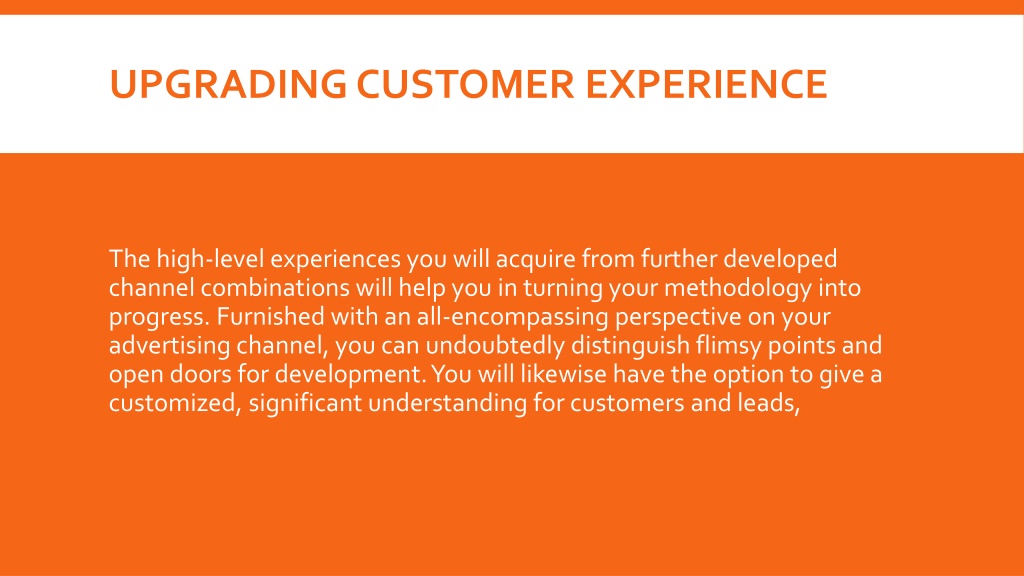 UPGRADING CUSTOMER EXPERIENCE

The high-level experiences you will acquire from further developed channel combinations will help you in turning your methodology into progress. Furnished with an all-encompassing perspective on your advertising channel, you can undoubtedly distinguish flimsy points and open doors for development. You will likewise have the option to give a customized, significant understanding for customers and leads,